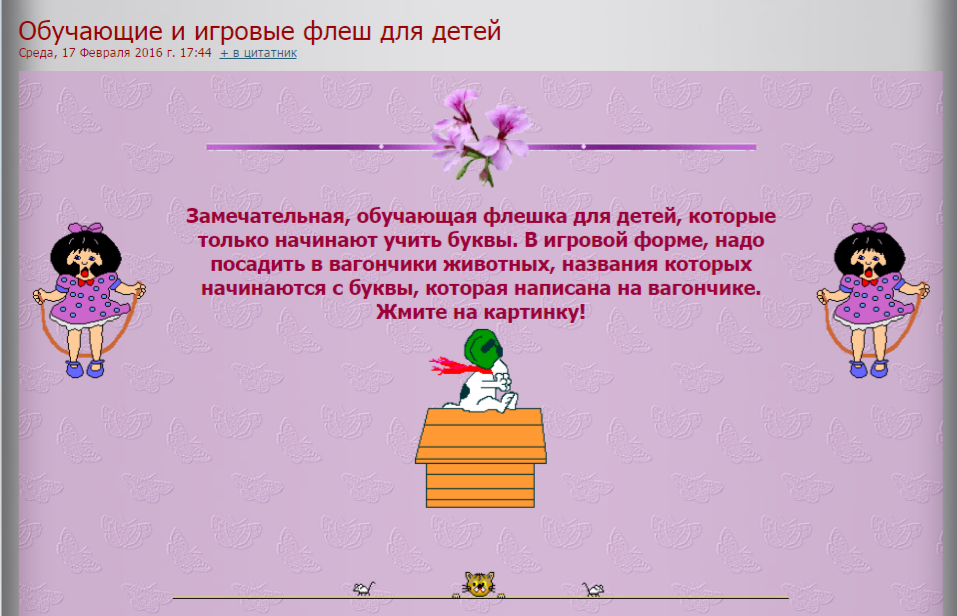 Обучающие и игровые флеш для детей

Среда, 17 Февраля 2016 г. 17:44 + в цитатник

Замечательная, обучающая флешка для детей, которые только начинают учить буквы. В игровой форме, надо посадить в вагончики животных, названия которых начинаются с буквы, которая написана на вагончике. Жмите на картинку!